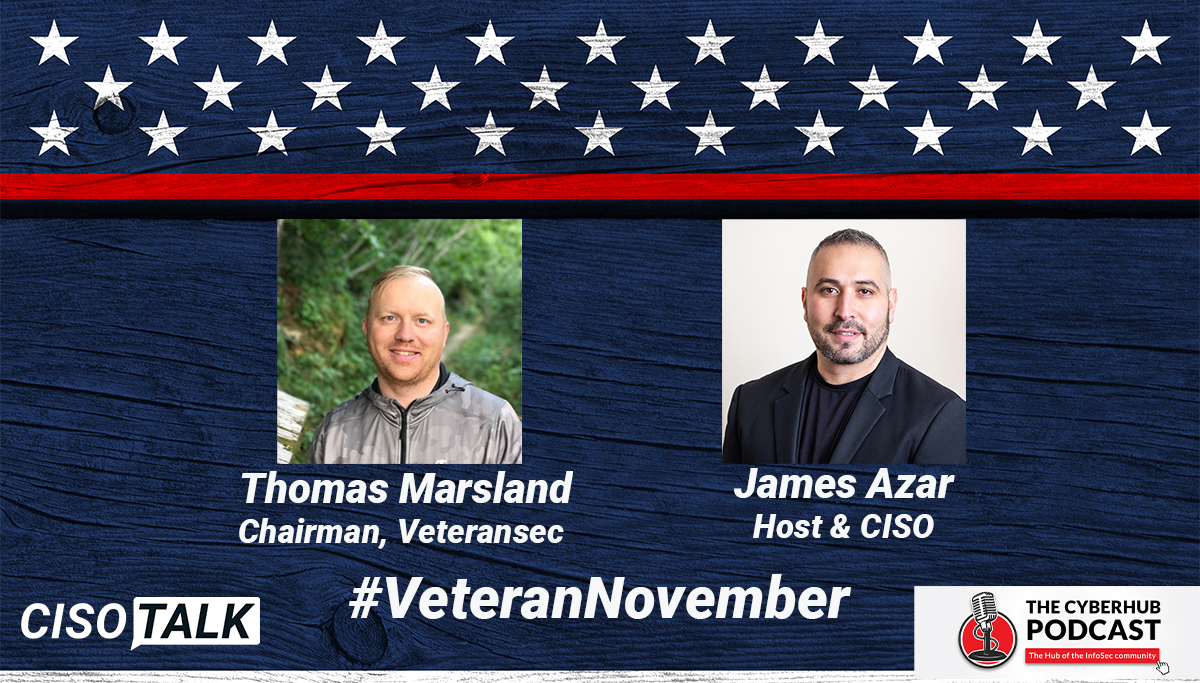 Thomas Marsland
Chairman, Veteransec

James Azar
Host & CISO

#VeteranNovember

CISO TALK

THE CYBERHUB PODCAST
The Hub of the InfoSec community